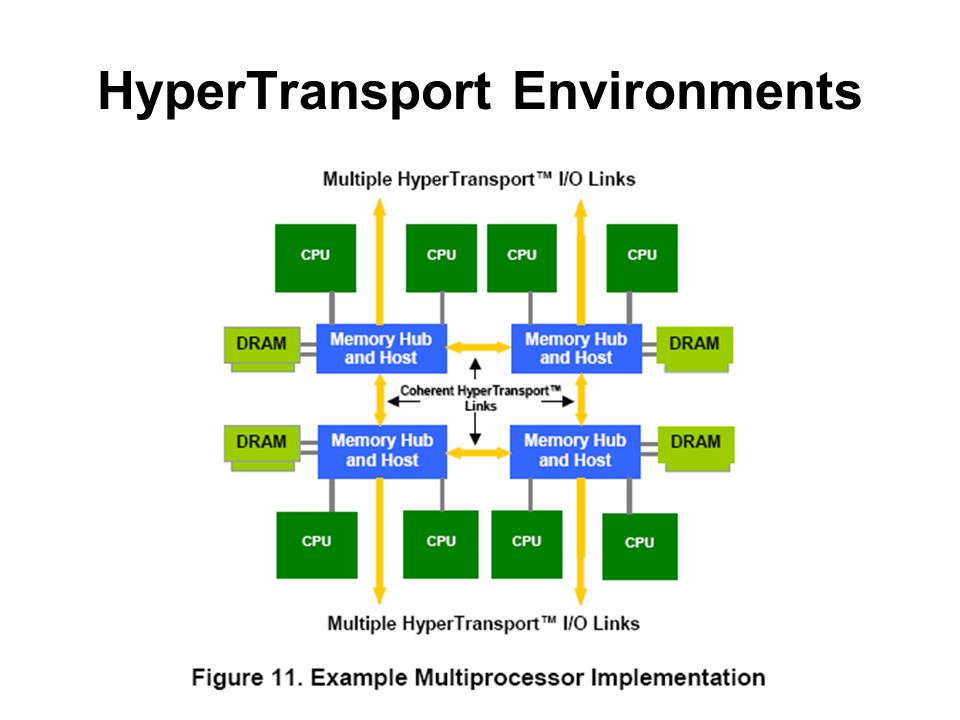 HyperTransport Environments

Multiple HyperTransport™ I/O Links

CPU

CPU

CPU

CPU

DRAM

Memory Hub and Host

Memory Hub and Host

DRAM

Coherent HyperTransport™ Links

DRAM

Memory Hub and Host

Memory Hub and Host

DRAM

CPU

CPU

CPU

CPU

Multiple HyperTransport™ I/O Links

Figure 11. Example Multiprocessor Implementation